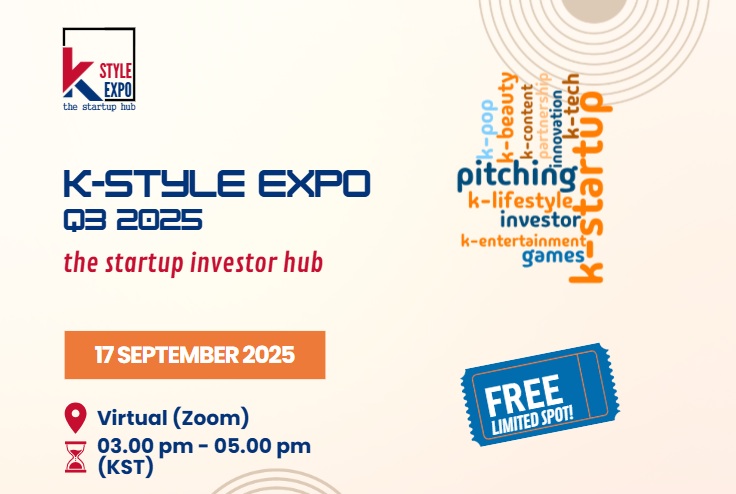 K STYLE EXPO
the startup hub

K-STYLE EXPO
Q3 2025
the startup investor hub

17 SEPTEMBER 2025

Virtual (Zoom)
03.00 pm - 05.00 pm (KST)

k-pop
k-beauty
k-content
partnership
innovation
k-tech
k-startup
pitching
k-lifestyle
investor
k-entertainment
games

FREE
LIMITED SPOT!